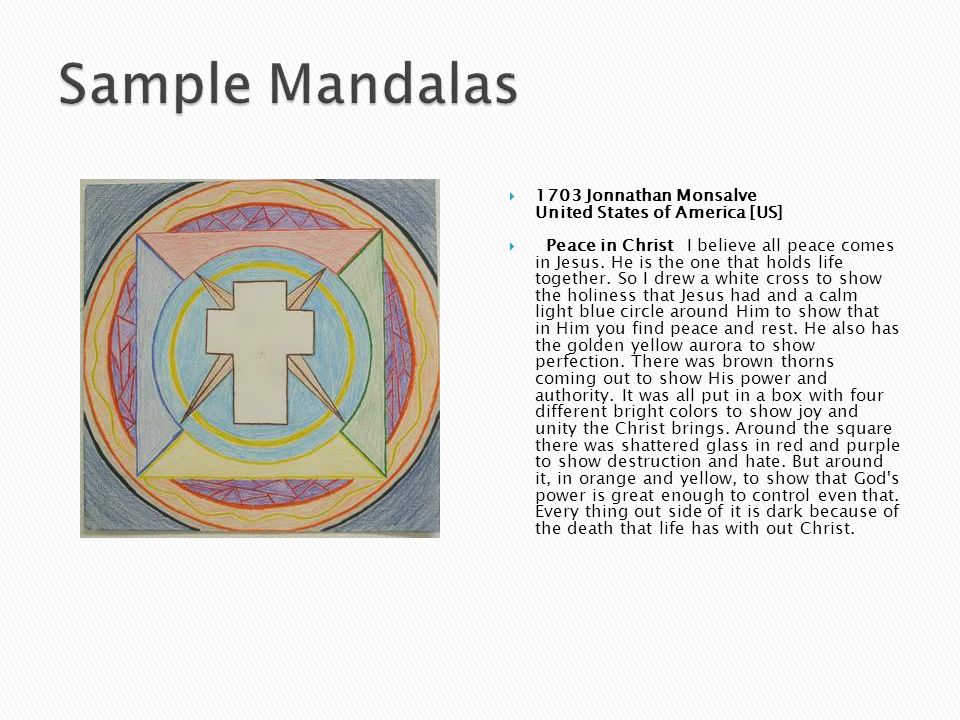 Sample Mandalas

1703 Jonnathan Monsalve
United States of America [US]

Peace in Christ I believe all peace comes in Jesus. He is the one that holds life together. So I drew a white cross to show the holiness that Jesus had and a calm light blue circle around Him to show that in Him you find peace and rest. He also has the golden yellow aurora to show perfection. There was brown thorns coming out to show His power and authority. It was all put in a box with four different bright colors to show joy and unity the Christ brings. Around the square there was shattered glass in red and purple to show destruction and hate. But around it, in orange and yellow, to show that God's power is great enough to control even that. Every thing out side of it is dark because of the death that life has with out Christ.